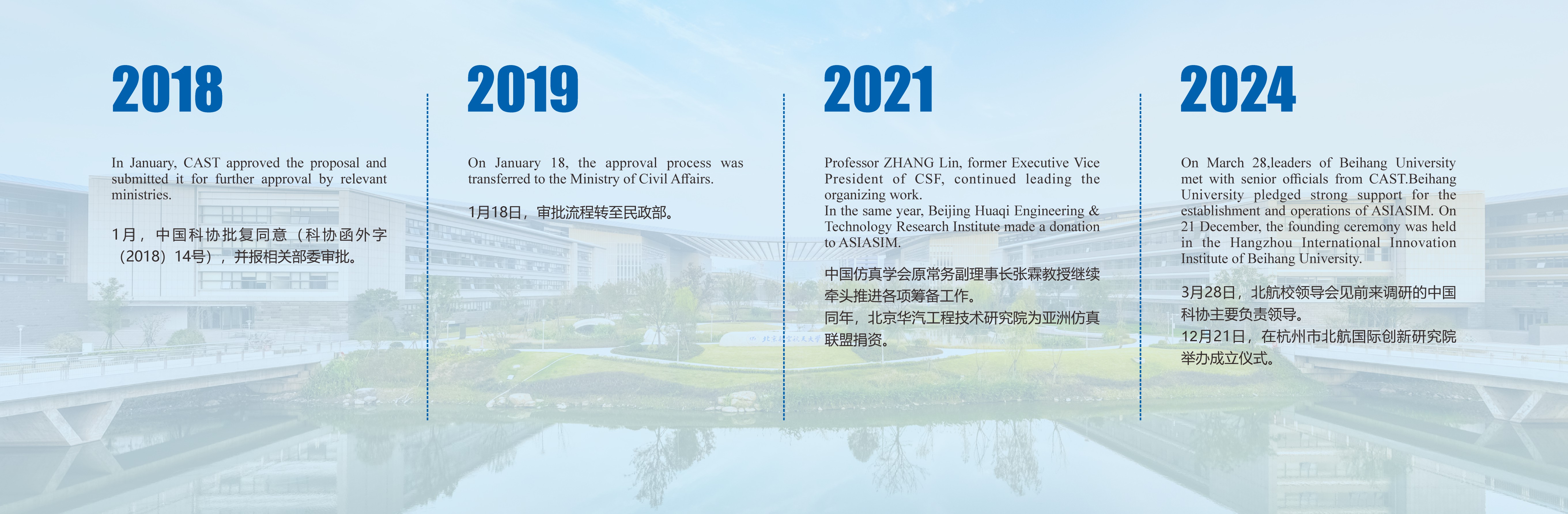 2018

In January, CAST approved the proposal and submitted it for further approval by relevant ministries.

1月，中国科协批复同意（科协函外字（2018）14号），并报相关部委审批。

2019

On January 18, the approval process was transferred to the Ministry of Civil Affairs.

1月18日，审批流程转至民政部。

2021

Professor ZHANG Lin, former Executive Vice President of CSF, continued leading the organizing work.
In the same year, Beijing Huaqi Engineering & Technology Research Institute made a donation to ASIASIM.

中国仿真学会原常务副理事长张霖教授继续牵头推进各项筹备工作。
同年，北京华汽工程技术研究院为亚洲仿真联盟捐资。

2024

On March 28,leaders of Beihang University met with senior officials from CAST.Beihang University pledged strong support for the establishment and operations of ASIASIM. On 21 December, the founding ceremony was held in the Hangzhou International Innovation Institute of Beihang University.

3月28日，北航校领导会见前来调研的中国科协主要负责领导。
12月21日，在杭州市北航国际创新研究院举办成立仪式。